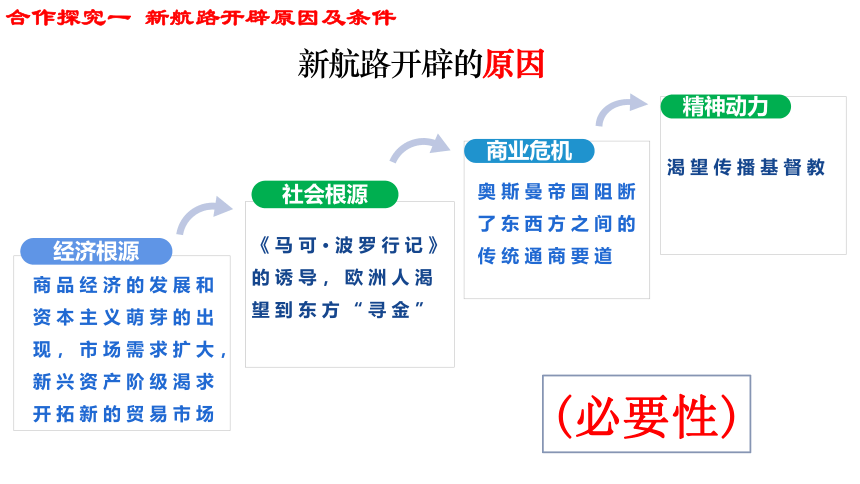 合作探究一 新航路开辟原因及条件

新航路开辟的原因

经济根源

商品经济的发展和资本主义萌芽的出现，市场需求扩大，新兴资产阶级渴求开拓新的贸易市场

社会根源

《马可·波罗行记》的诱导，欧洲人渴望到东方“寻金”

商业危机

奥斯曼帝国阻断了东西方之间的传统通商要道

精神动力

渴望传播基督教

（必要性）